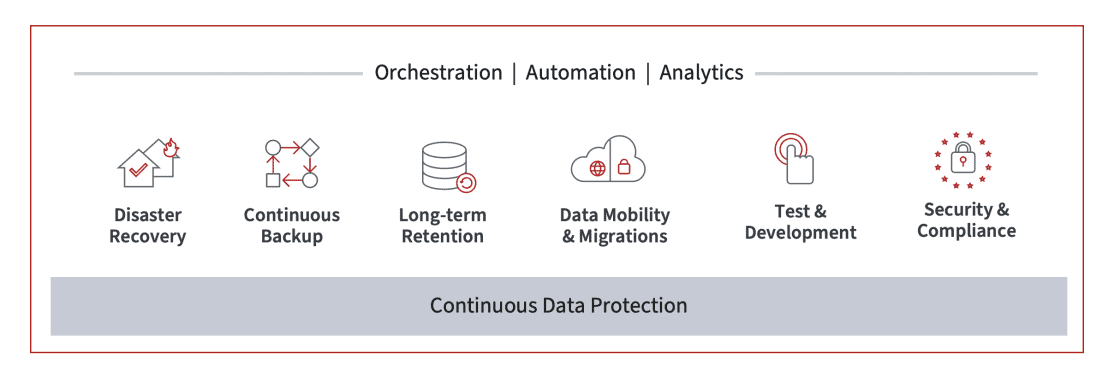 Orchestration | Automation | Analytics

Disaster Recovery

Continuous Backup

Long-term Retention

Data Mobility & Migrations

Test & Development

Security & Compliance

Continuous Data Protection